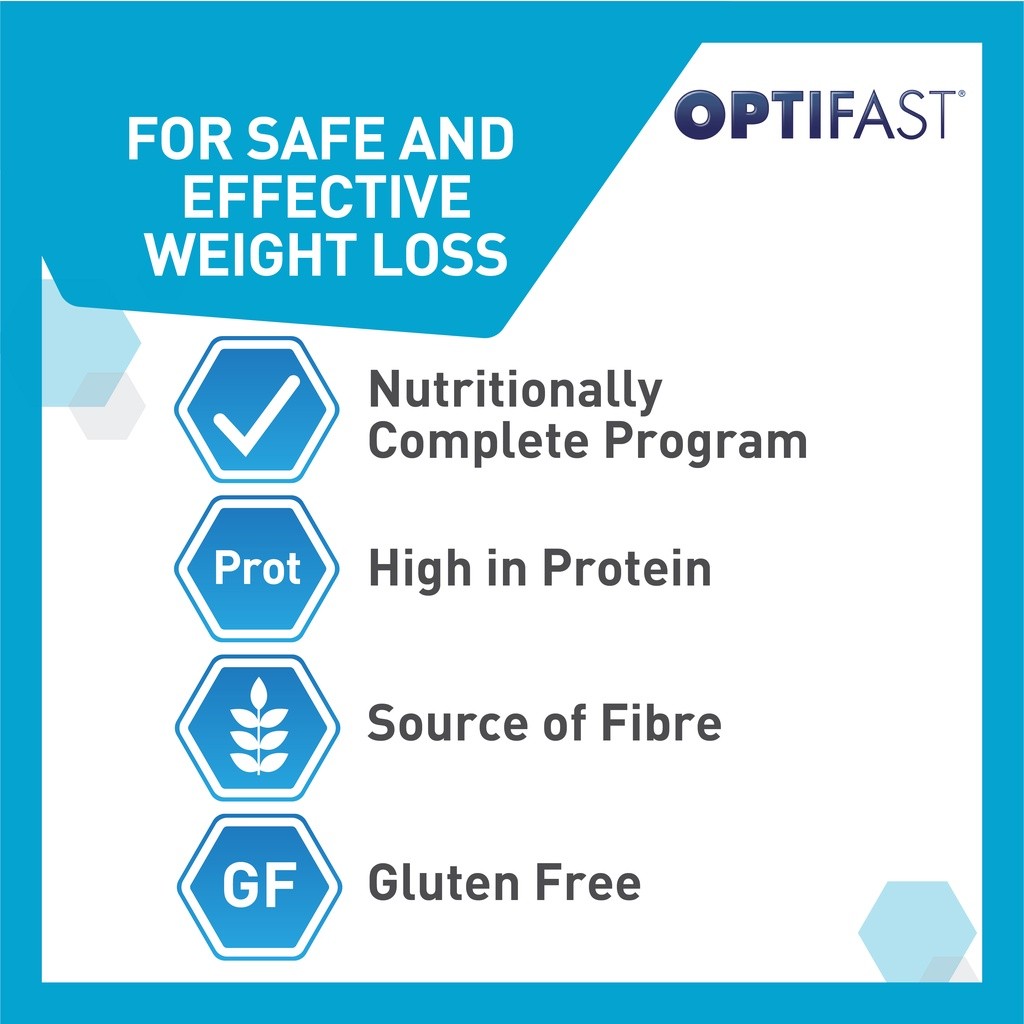 FOR SAFE AND EFFECTIVE WEIGHT LOSS

OPTIFAST®

Nutritionally Complete Program

Prot

High in Protein

Source of Fibre

GF

Gluten Free